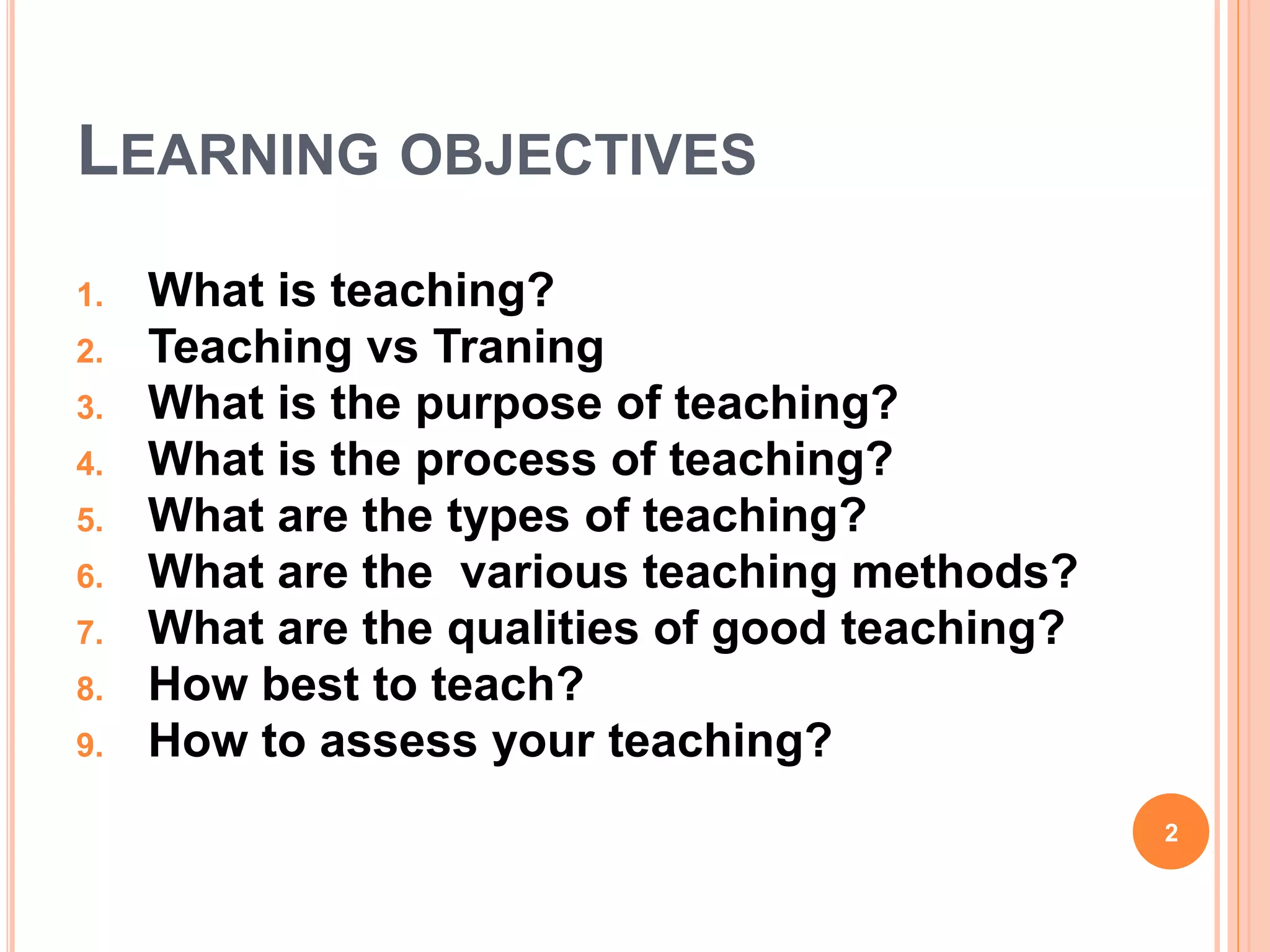 LEARNING OBJECTIVES

1. What is teaching?
2. Teaching vs Traning
3. What is the purpose of teaching?
4. What is the process of teaching?
5. What are the types of teaching?
6. What are the  various teaching methods?
7. What are the qualities of good teaching?
8. How best to teach?
9. How to assess your teaching?

2